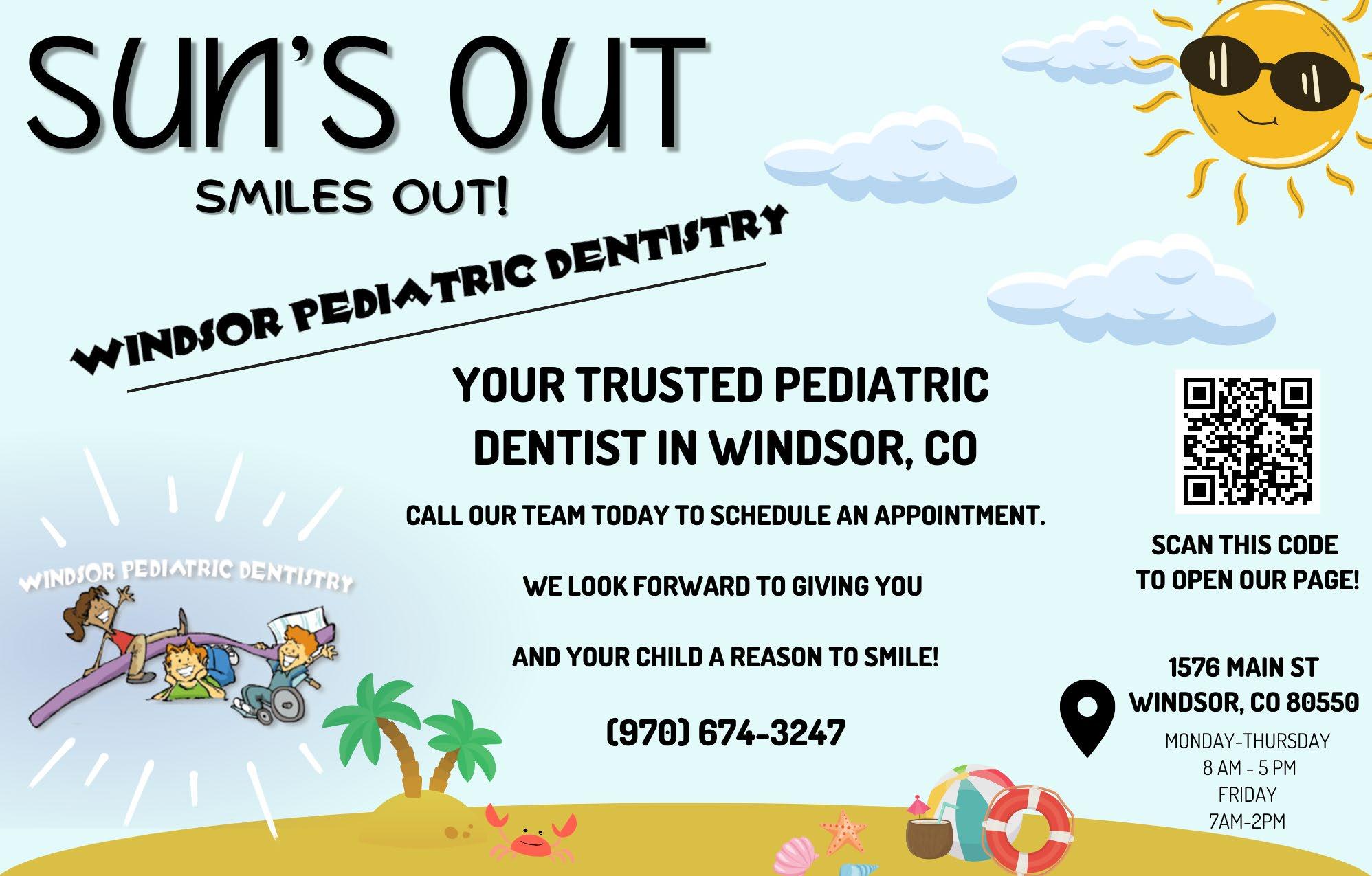 SUN'S OUT

SMILES OUT!

WINDSOR PEDIATRIC DENTISTRY

YOUR TRUSTED PEDIATRIC DENTIST IN WINDSOR, CO

CALL OUR TEAM TODAY TO SCHEDULE AN APPOINTMENT.

WE LOOK FORWARD TO GIVING YOU

AND YOUR CHILD A REASON TO SMILE!

(970) 674-3247

WINDSOR PEDIATRIC DENTISTRY

SCAN THIS CODE TO OPEN OUR PAGE!

1576 MAIN ST
WINDSOR, CO 80550

MONDAY-THURSDAY
8 AM - 5 PM
FRIDAY
7AM-2PM